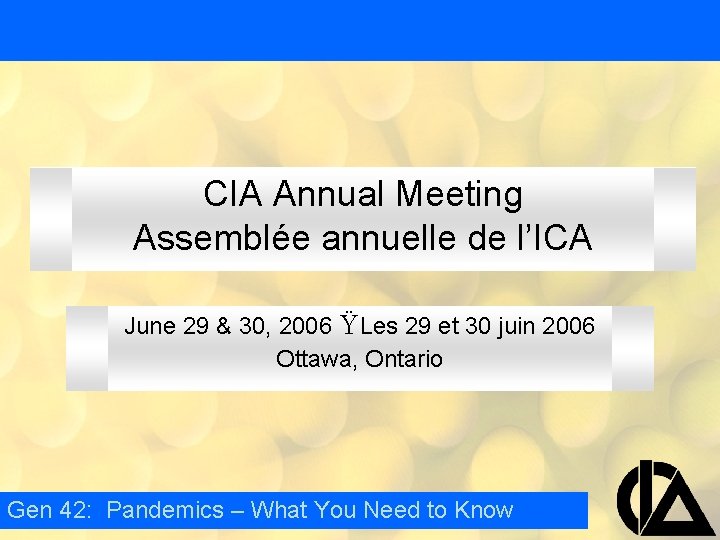 CIA Annual Meeting
Assemblée annuelle de l'ICA

June 29 & 30, 2006 Ÿ Les 29 et 30 juin 2006
Ottawa, Ontario

Gen 42: Pandemics – What You Need to Know